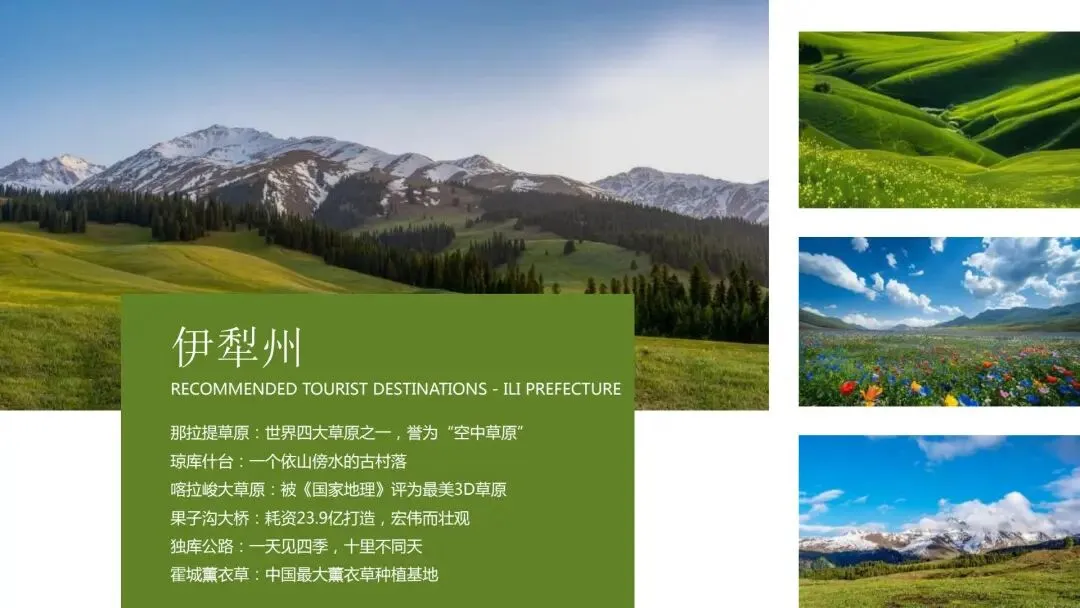 伊犁州

RECOMMENDED TOURIST DESTINATIONS - ILI PREFECTURE

那拉提草原：世界四大草原之一，誉为“空中草原”
琼库什台：一个依山傍水的古村落
喀拉峻大草原：被《国家地理》评为最美3D草原
果子沟大桥：耗资23.9亿打造，宏伟而壮观
独库公路：一天见四季，十里不同天
霍城薰衣草：中国最大薰衣草种植基地